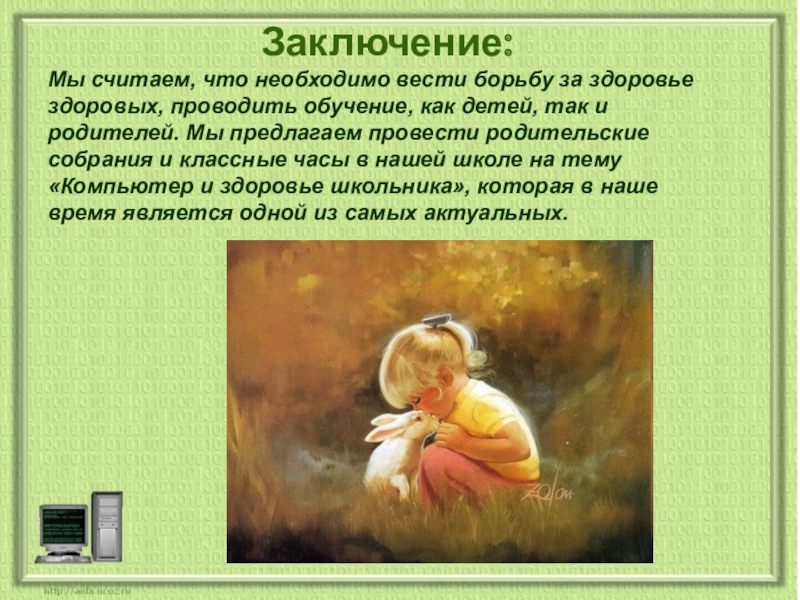 Заключение:

Мы считаем, что необходимо вести борьбу за здоровье здоровых, проводить обучение, как детей, так и родителей. Мы предлагаем провести родительские собрания и классные часы в нашей школе на тему «Компьютер и здоровье школьника», которая в наше время является одной из самых актуальных.

Zolan

http://aida.ucoz.ru